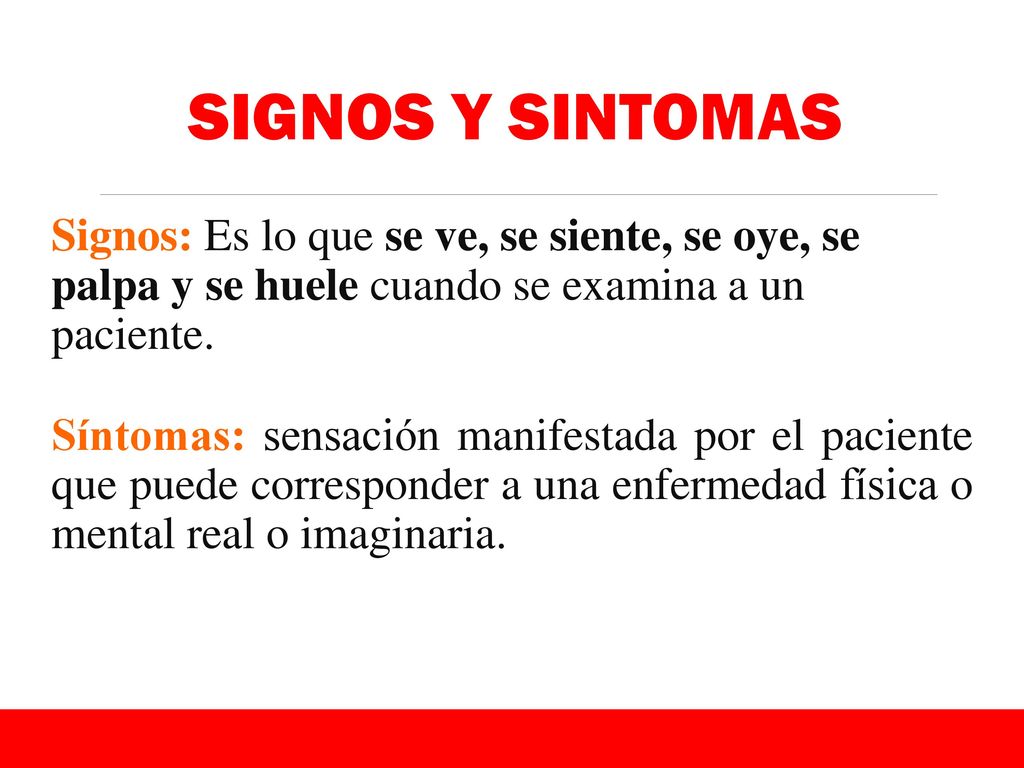 SIGNOS Y SINTOMAS

Signos: Es lo que se ve, se siente, se oye, se palpa y se huele cuando se examina a un paciente.

Síntomas: sensación manifestada por el paciente que puede corresponder a una enfermedad física o mental real o imaginaria.